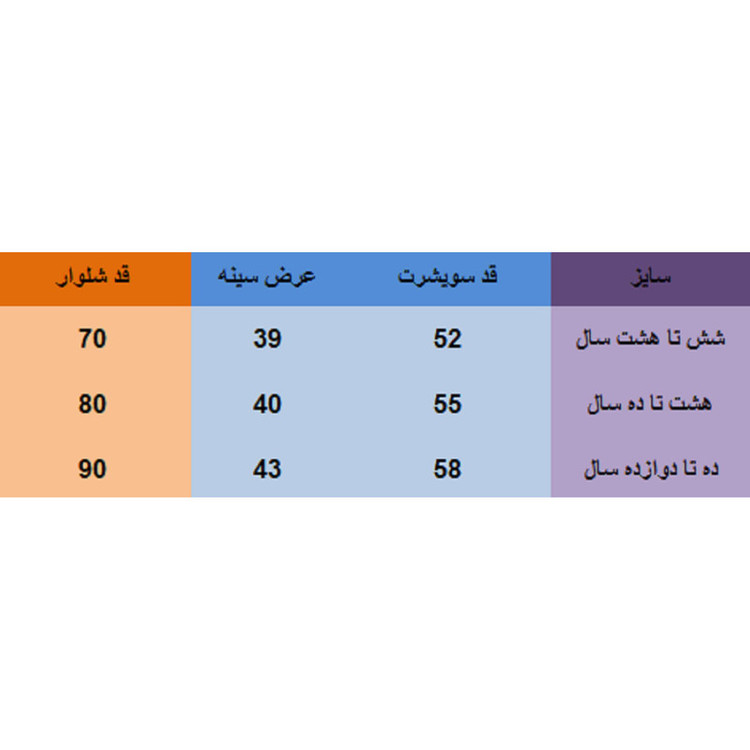 | سایز | قد سویشرت | عرض سینه | قد شلوار |
|---|---|---|---|
| شش تا هشت سال | 52 | 39 | 70 |
| هشت تا ده سال | 55 | 40 | 80 |
| ده تا دوازده سال | 58 | 43 | 90 |